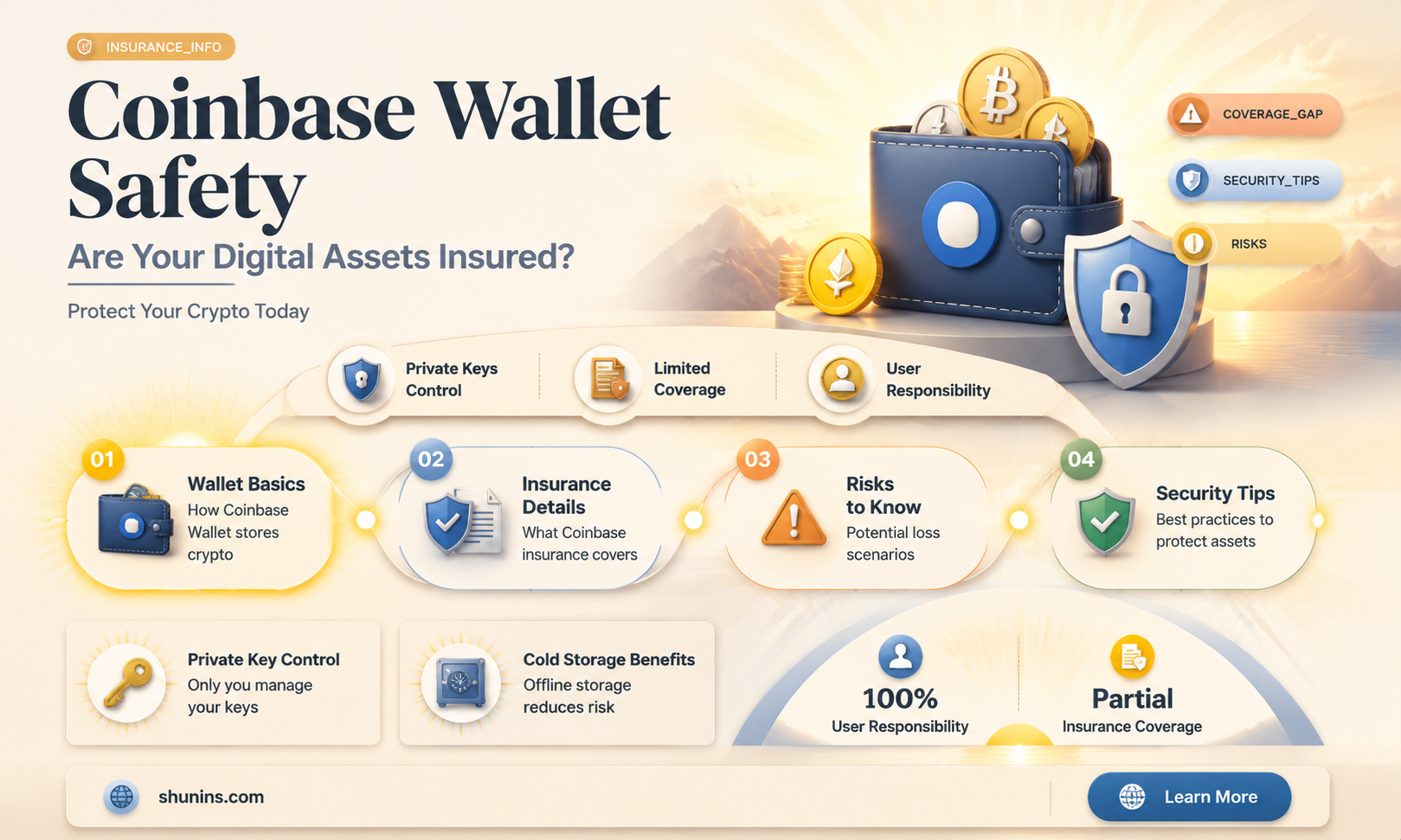 INSURANCE_INFO

Coinbase Wallet Safety

Are Your Digital Assets Insured?

Protect Your Crypto Today

COVERAGE_GAP

SECURITY_TIPS

RISKS

Private Keys Control

Limited Coverage

User Responsibility

01
Wallet Basics
How Coinbase Wallet stores crypto

02
Insurance Details
What Coinbase insurance covers

03
Risks to Know
Potential loss scenarios

04
Security Tips
Best practices to protect assets

Private Key Control
Only you manage your keys

Cold Storage Benefits
Offline storage reduces risk

100%
User Responsibility

Partial
Insurance Coverage

shunins.com

Learn More